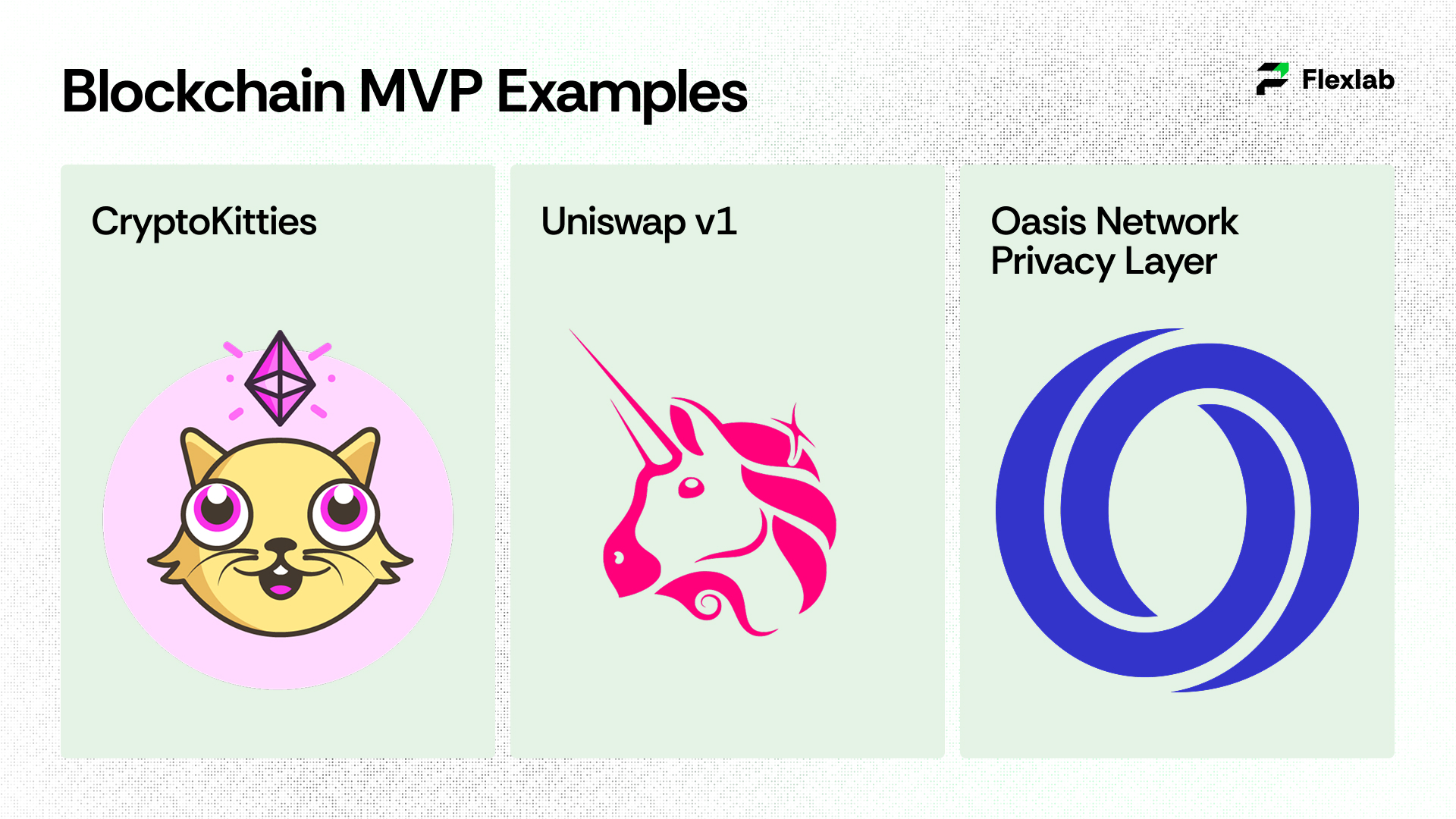 Blockchain MVP Examples

Flexlab

CryptoKitties

Uniswap v1

Oasis Network Privacy Layer